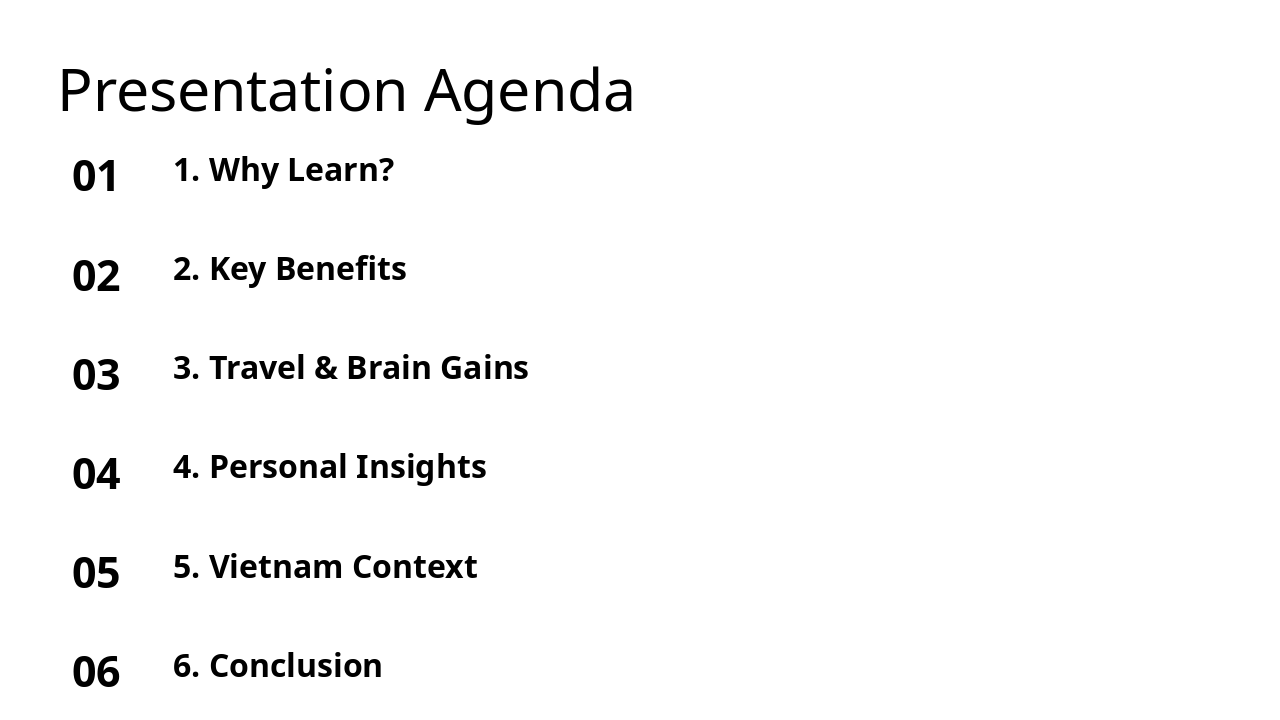 Presentation Agenda

01 1. Why Learn?

02 2. Key Benefits

03 3. Travel & Brain Gains

04 4. Personal Insights

05 5. Vietnam Context

06 6. Conclusion